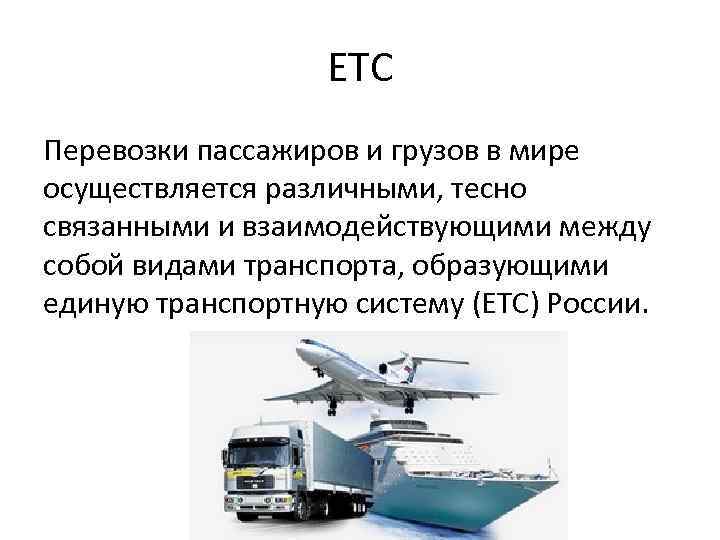 ЕТС

Перевозки пассажиров и грузов в мире осуществляется различными, тесно связанными и взаимодействующими между собой видами транспорта, образующими единую транспортную систему (ЕТС) России.